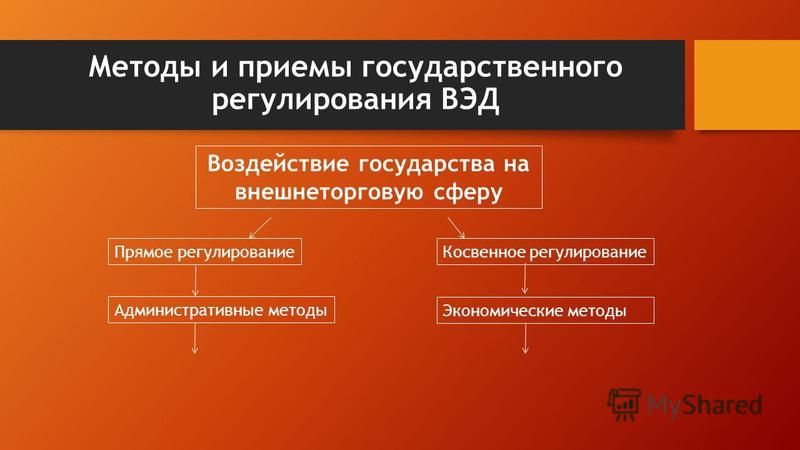 Методы и приемы государственного регулирования ВЭД

Воздействие государства на внешнеторговую сферу

Прямое регулирование

Административные методы

Косвенное регулирование

Экономические методы

MyShared